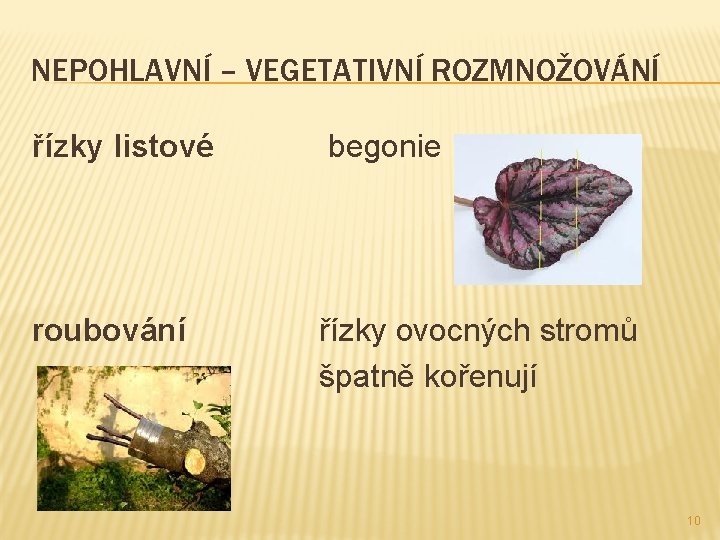 NEPOHLAVNÍ – VEGETATIVNÍ ROZMNOŽOVÁNÍ

řízky listové begonie

roubování řízky ovocných stromů špatně kořenují

10